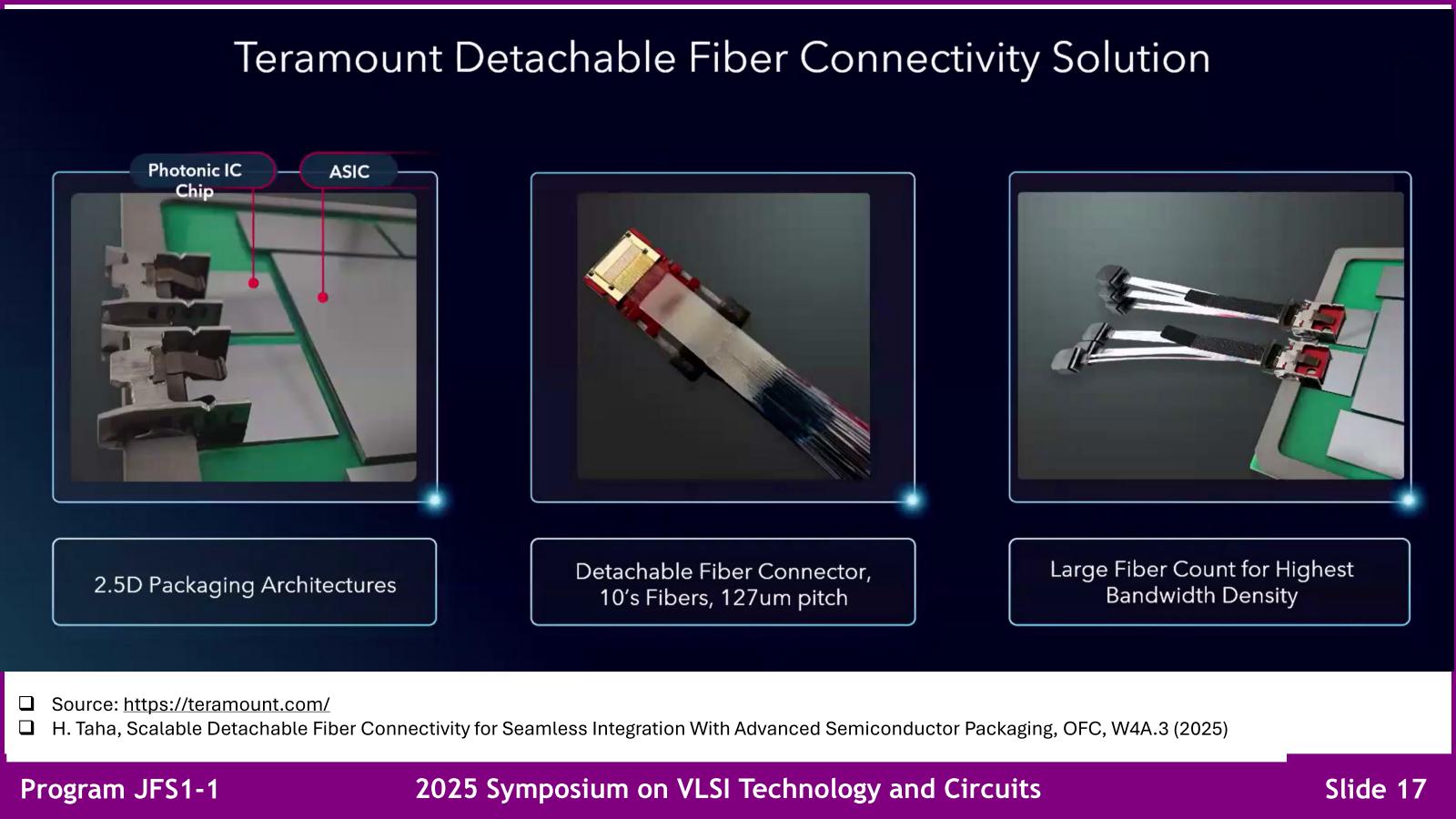 Teramount Detachable Fiber Connectivity Solution

Photonic IC Chip

ASIC

2.5D Packaging Architectures

Detachable Fiber Connector, 10's Fibers, 127um pitch

Large Fiber Count for Highest Bandwidth Density

❑ Source: https://teramount.com/
❑ H. Taha, Scalable Detachable Fiber Connectivity for Seamless Integration With Advanced Semiconductor Packaging, OFC, W4A.3 (2025)

Program JFS1-1

2025 Symposium on VLSI Technology and Circuits

Slide 17